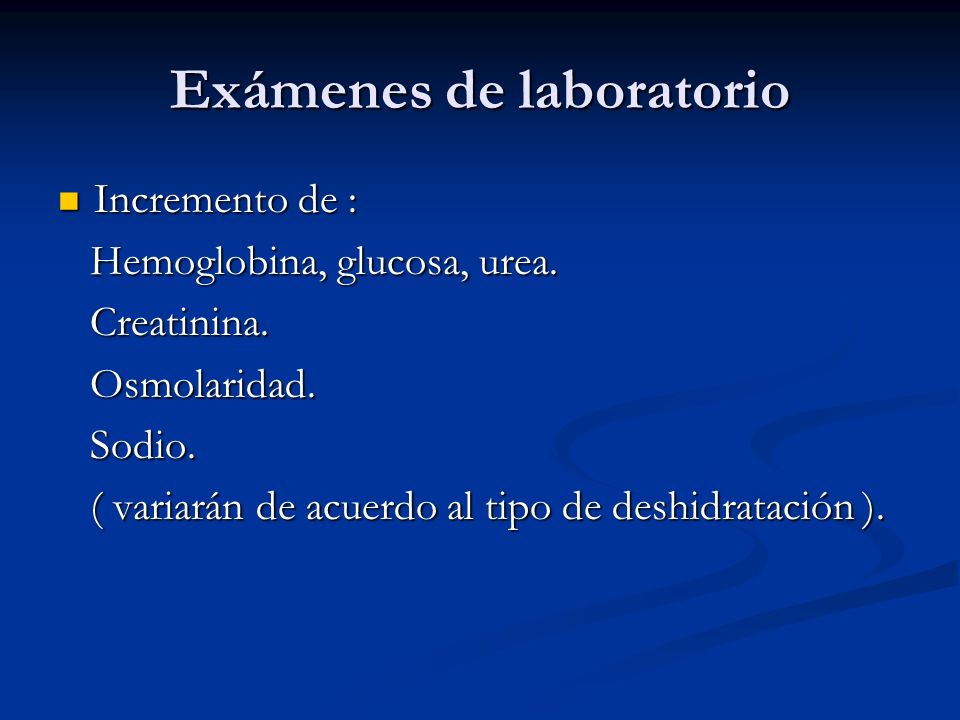 Exámenes de laboratorio

Incremento de :

Hemoglobina, glucosa, urea.

Creatinina.

Osmolaridad.

Sodio.

( variarán de acuerdo al tipo de deshidratación ).